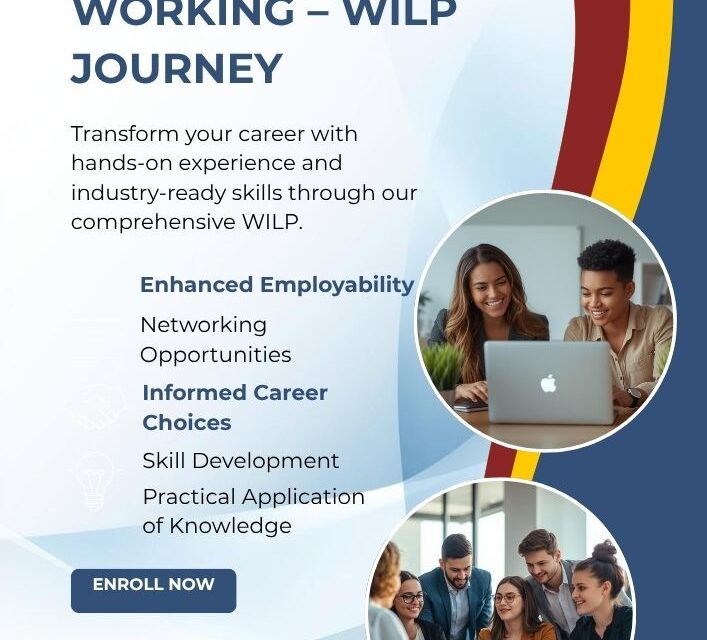 WORKING – WILP JOURNEY

Transform your career with hands-on experience and industry-ready skills through our comprehensive WILP.

Enhanced Employability

Networking Opportunities

Informed Career Choices

Skill Development

Practical Application of Knowledge

ENROLL NOW